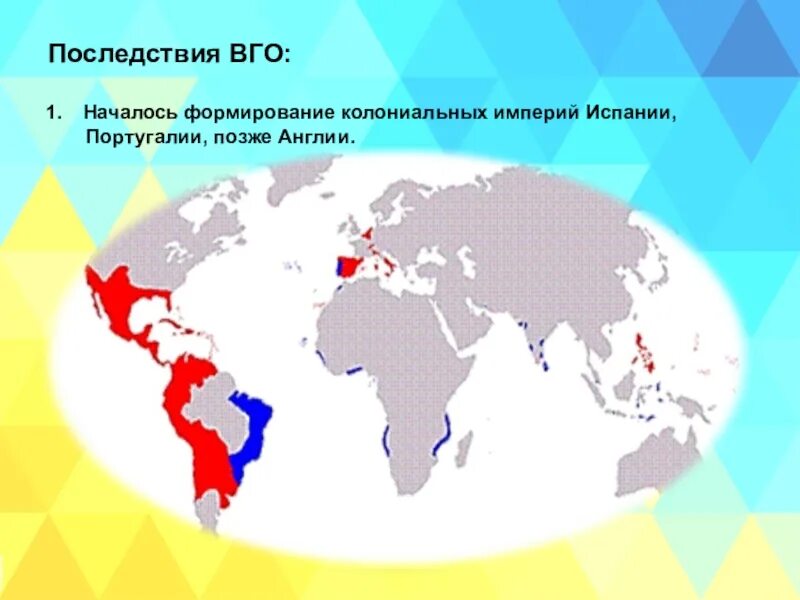 Последствия ВГО:

1. Началось формирование колониальных империй Испании, Португалии, позже Англии.